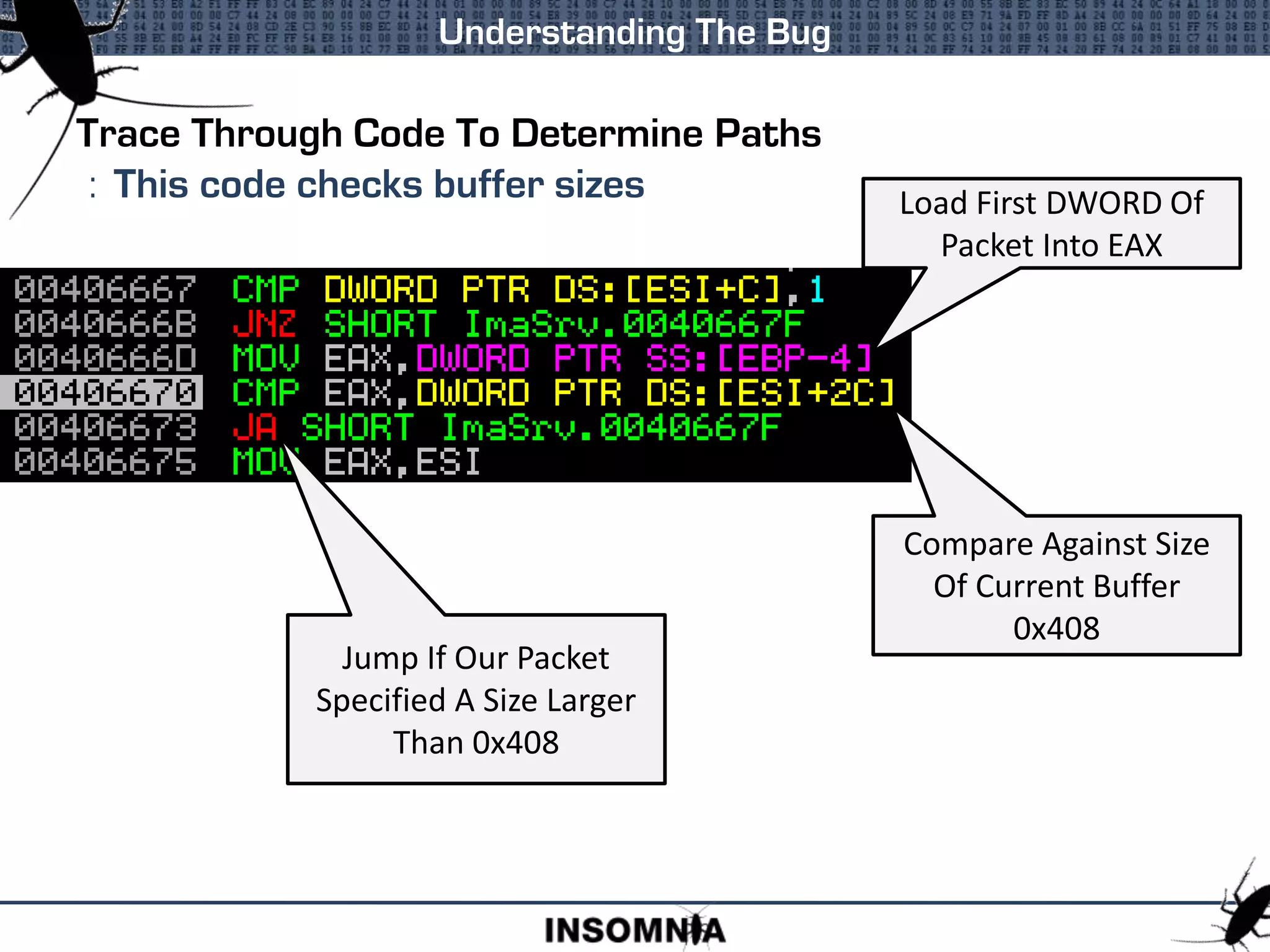 Understanding The Bug

Trace Through Code To Determine Paths

: This code checks buffer sizes

Load First DWORD Of Packet Into EAX

00406667 CMP DWORD PTR DS:[ESI+C],1
0040666B JNZ SHORT ImaSrv.0040667F
0040666D MOV EAX,DWORD PTR SS:[EBP-4]
00406670 CMP EAX,DWORD PTR DS:[ESI+2C]
00406673 JA SHORT ImaSrv.0040667F
00406675 MOV EAX,ESI

Compare Against Size Of Current Buffer 0x408

Jump If Our Packet Specified A Size Larger Than 0x408

INSOMNIA